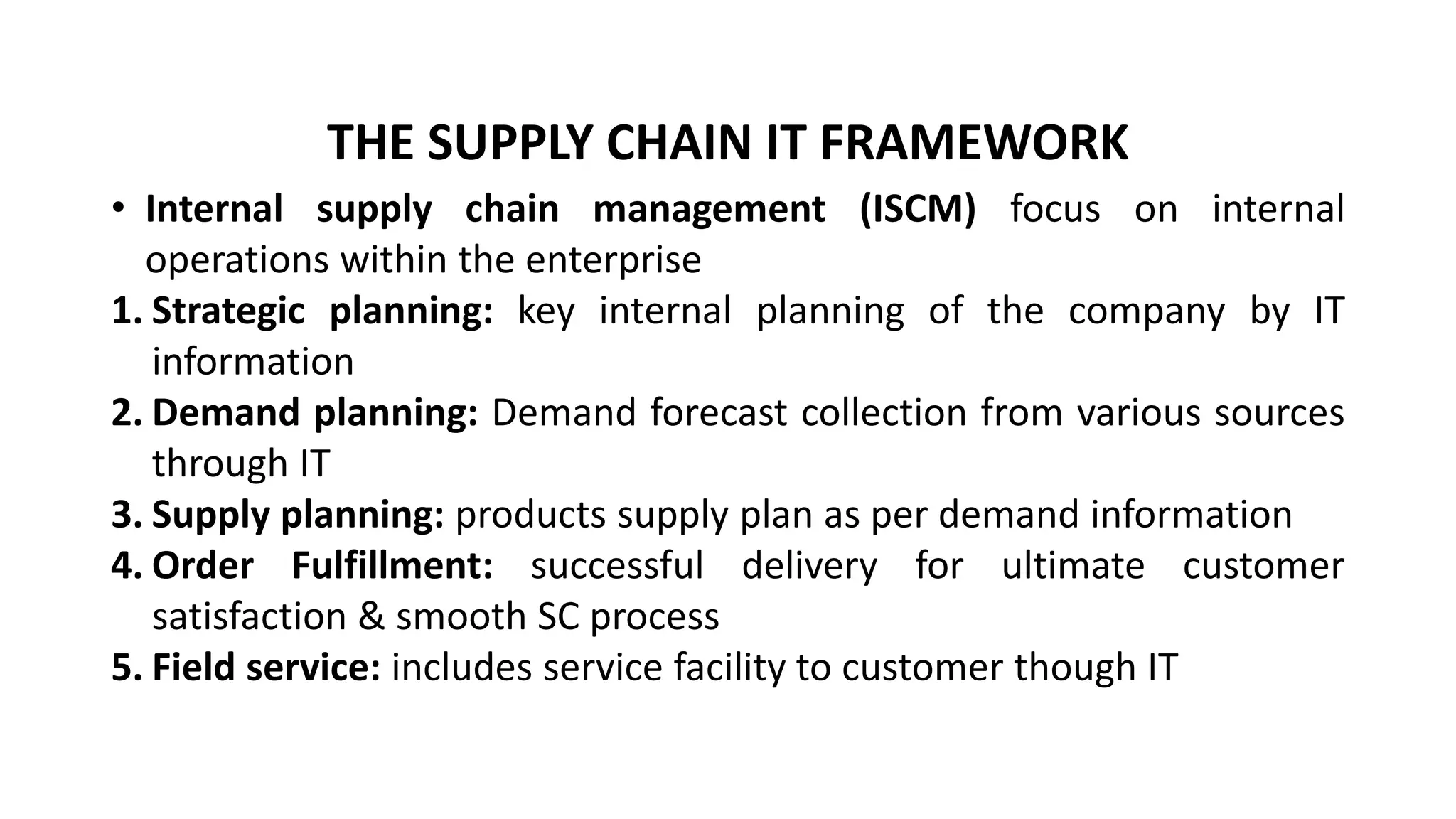 THE SUPPLY CHAIN IT FRAMEWORK

• Internal supply chain management (ISCM) focus on internal operations within the enterprise

1. Strategic planning: key internal planning of the company by IT information
2. Demand planning: Demand forecast collection from various sources through IT
3. Supply planning: products supply plan as per demand information
4. Order Fulfillment: successful delivery for ultimate customer satisfaction & smooth SC process
5. Field service: includes service facility to customer though IT